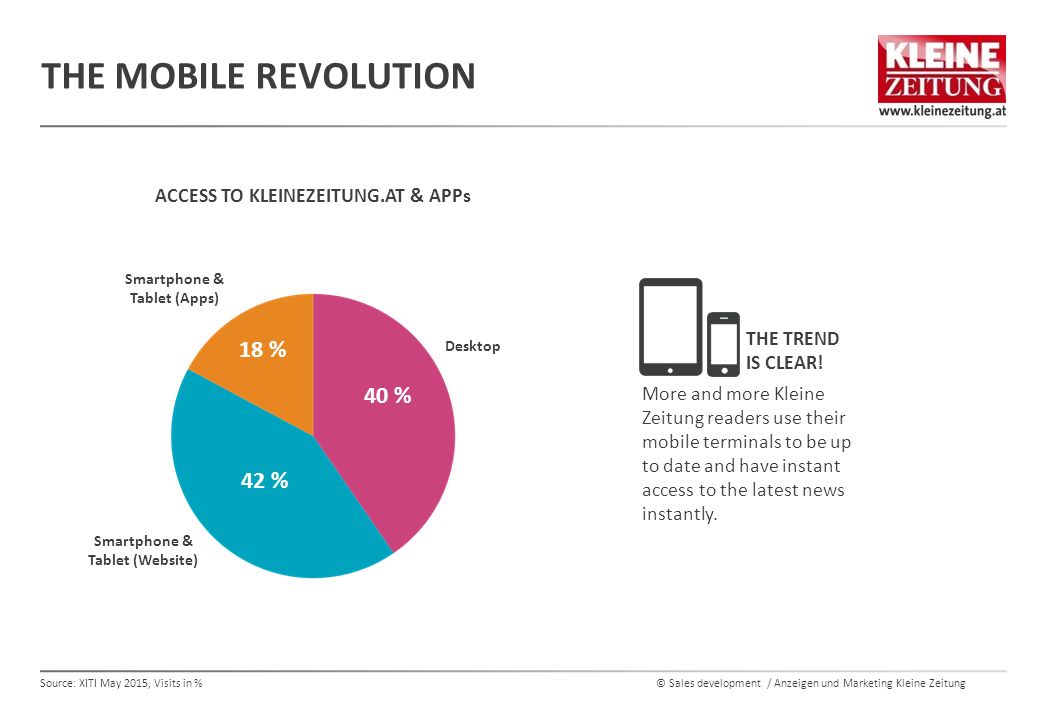 THE MOBILE REVOLUTION

KLEINE ZEITUNG
www.kleinezeitung.at

ACCESS TO KLEINEZEITUNG.AT & APPs

Smartphone & Tablet (Apps)

18 %

Desktop

40 %

42 %

Smartphone & Tablet (Website)

THE TREND IS CLEAR!

More and more Kleine Zeitung readers use their mobile terminals to be up to date and have instant access to the latest news instantly.

Source: XITI May 2015, Visits in %

© Sales development / Anzeigen und Marketing Kleine Zeitung